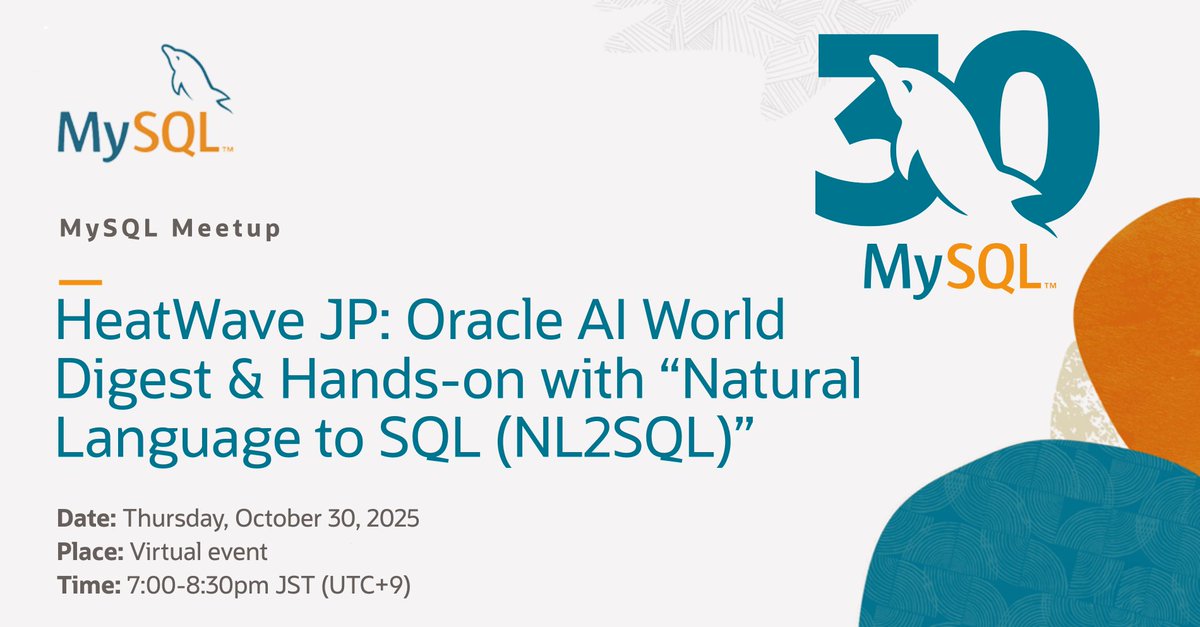 MySQL™

MySQL Meetup

HeatWave JP: Oracle AI World Digest & Hands-on with “Natural Language to SQL (NL2SQL)”

Date: Thursday, October 30, 2025
Place: Virtual event
Time: 7:00-8:30pm JST (UTC+9)

30
MySQL™